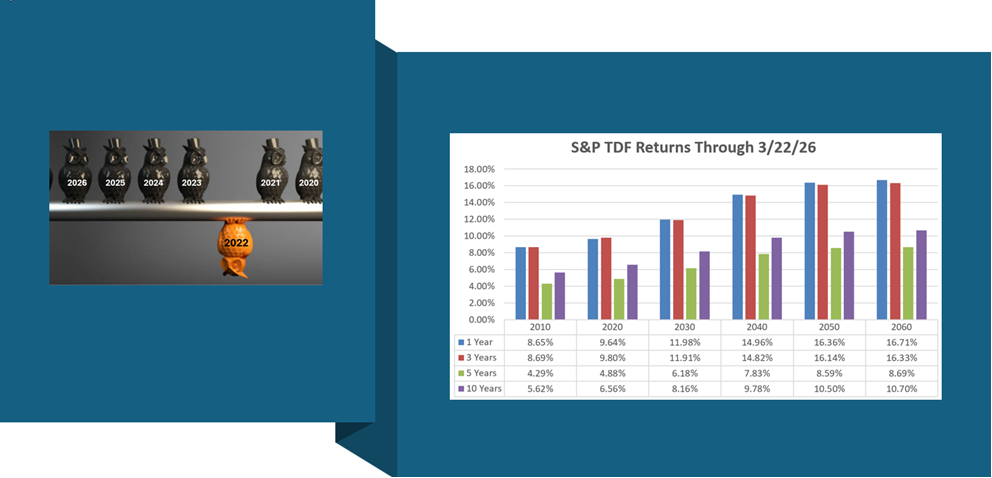 2026 2025 2024 2023 2021 2020

2022

S&P TDF Returns Through 3/22/26

18.00%
16.00%
14.00%
12.00%
10.00%
8.00%
6.00%
4.00%
2.00%
0.00%

| | 2010 | 2020 | 2030 | 2040 | 2050 | 2060 |
|---|---|---|---|---|---|---|
| 1 Year | 8.65% | 9.64% | 11.98% | 14.96% | 16.36% | 16.71% |
| 3 Years | 8.69% | 9.80% | 11.91% | 14.82% | 16.14% | 16.33% |
| 5 Years | 4.29% | 4.88% | 6.18% | 7.83% | 8.59% | 8.69% |
| 10 Years | 5.62% | 6.56% | 8.16% | 9.78% | 10.50% | 10.70% |